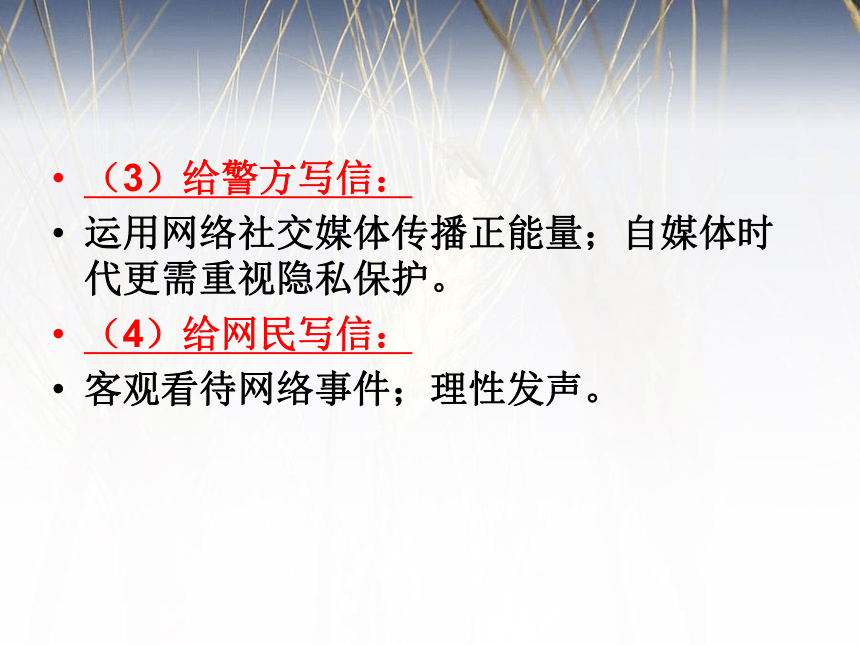 • （3）给警方写信：
• 运用网络社交媒体传播正能量；自媒体时代更需重视隐私保护。
• （4）给网民写信：
• 客观看待网络事件；理性发声。